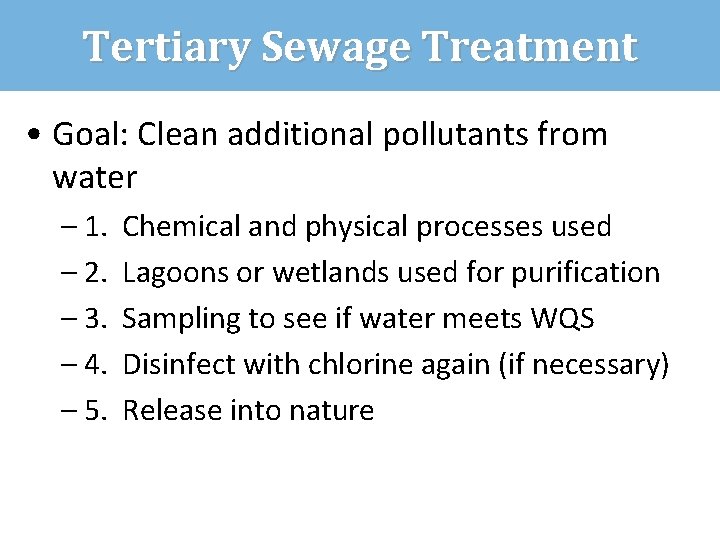 Tertiary Sewage Treatment

• Goal: Clean additional pollutants from water
– 1. Chemical and physical processes used
– 2. Lagoons or wetlands used for purification
– 3. Sampling to see if water meets WQS
– 4. Disinfect with chlorine again (if necessary)
– 5. Release into nature